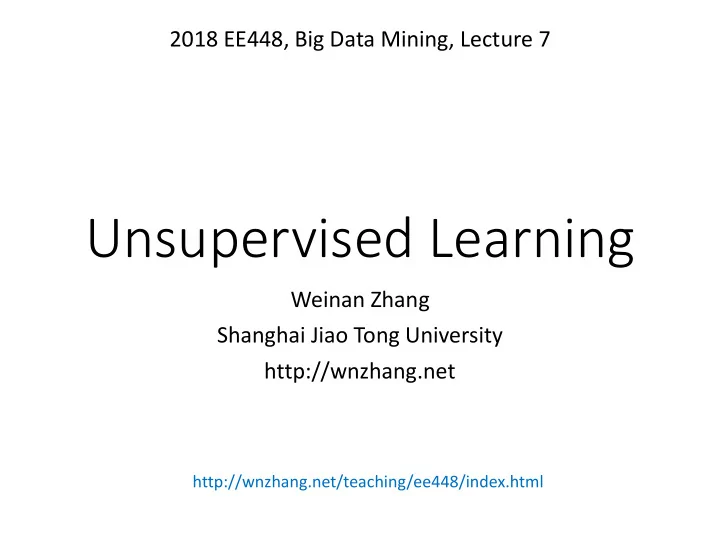 2018 EE448, Big Data Mining, Lecture 7

Unsupervised Learning

Weinan Zhang

Shanghai Jiao Tong University

http://wnzhang.net

http://wnzhang.net/teaching/ee448/index.html